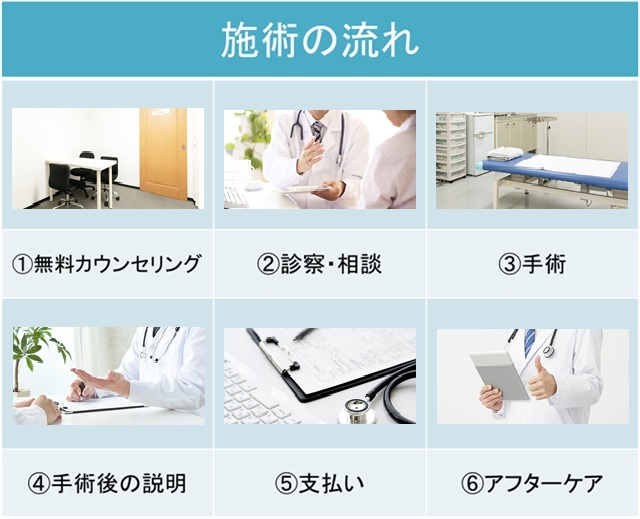 施術の流れ

①無料カウンセリング

②診察・相談

③手術

④手術後の説明

⑤支払い

⑥アフターケア